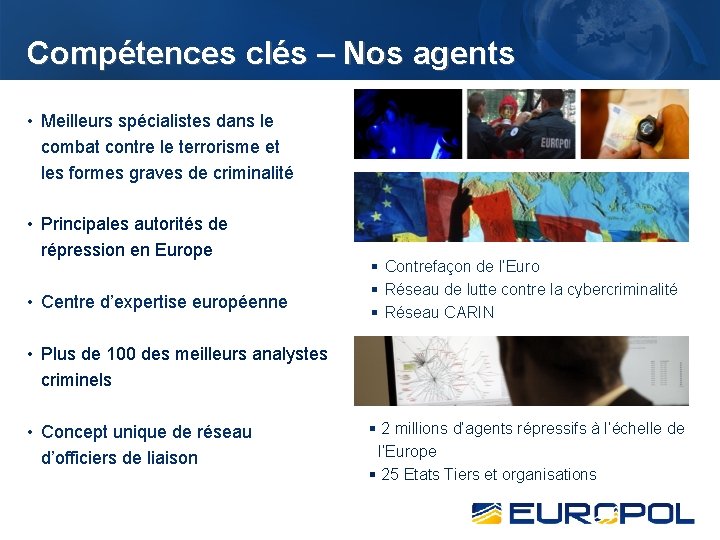 Compétences clés – Nos agents

• Meilleurs spécialistes dans le combat contre le terrorisme et les formes graves de criminalité

• Principales autorités de répression en Europe

• Centre d'expertise européenne

• Plus de 100 des meilleurs analystes criminels

• Concept unique de réseau d'officiers de liaison

EUROPOL

▪ Contrefaçon de l'Euro
▪ Réseau de lutte contre la cybercriminalité
▪ Réseau CARIN

▪ 2 millions d'agents répressifs à l'échelle de l'Europe
▪ 25 Etats Tiers et organisations

EUROPOL